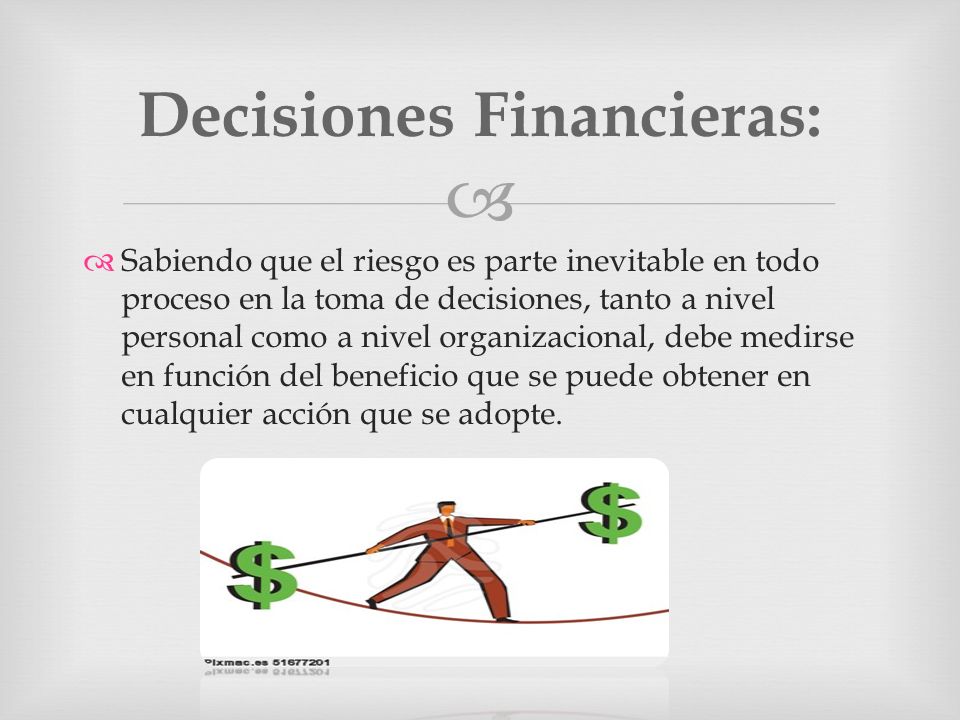 Decisiones Financieras:

Sabiendo que el riesgo es parte inevitable en todo proceso en la toma de decisiones, tanto a nivel personal como a nivel organizacional, debe medirse en función del beneficio que se puede obtener en cualquier acción que se adopte.

$

$

Pixmac.es 51677201